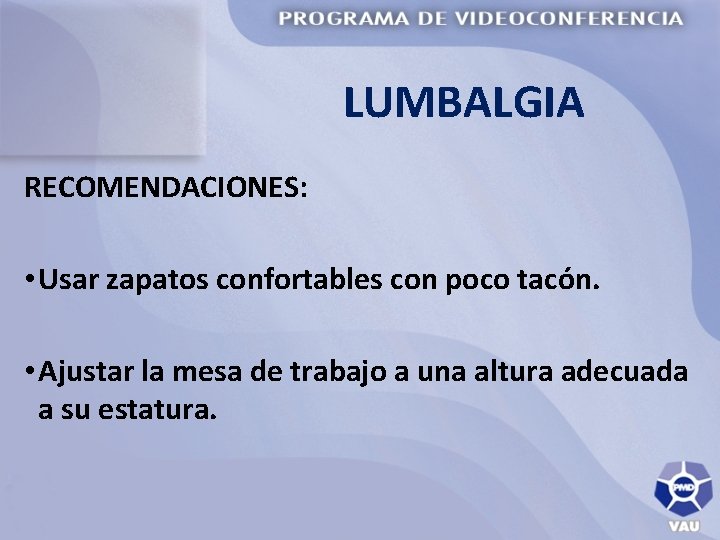 PROGRAMA DE VIDEOCONFERENCIA

LUMBALGIA

RECOMENDACIONES:

•Usar zapatos confortables con poco tacón.

•Ajustar la mesa de trabajo a una altura adecuada a su estatura.

PMD
VAU